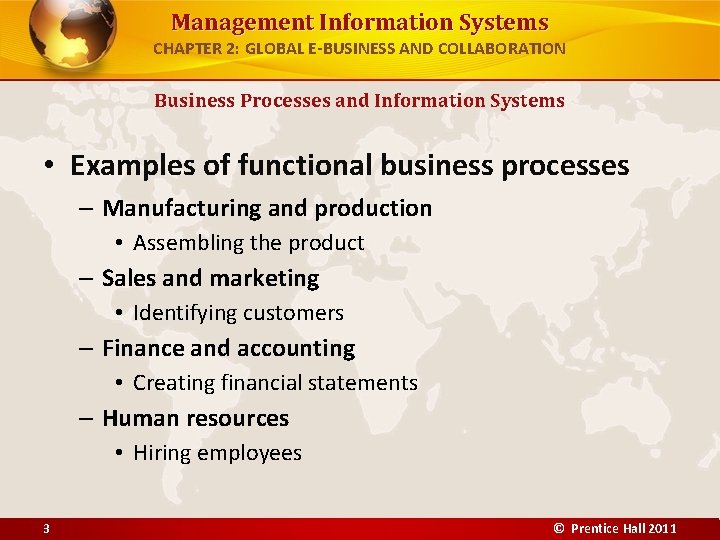 Management Information Systems
CHAPTER 2: GLOBAL E-BUSINESS AND COLLABORATION

Business Processes and Information Systems

• Examples of functional business processes
– Manufacturing and production
• Assembling the product
– Sales and marketing
• Identifying customers
– Finance and accounting
• Creating financial statements
– Human resources
• Hiring employees

3

© Prentice Hall 2011